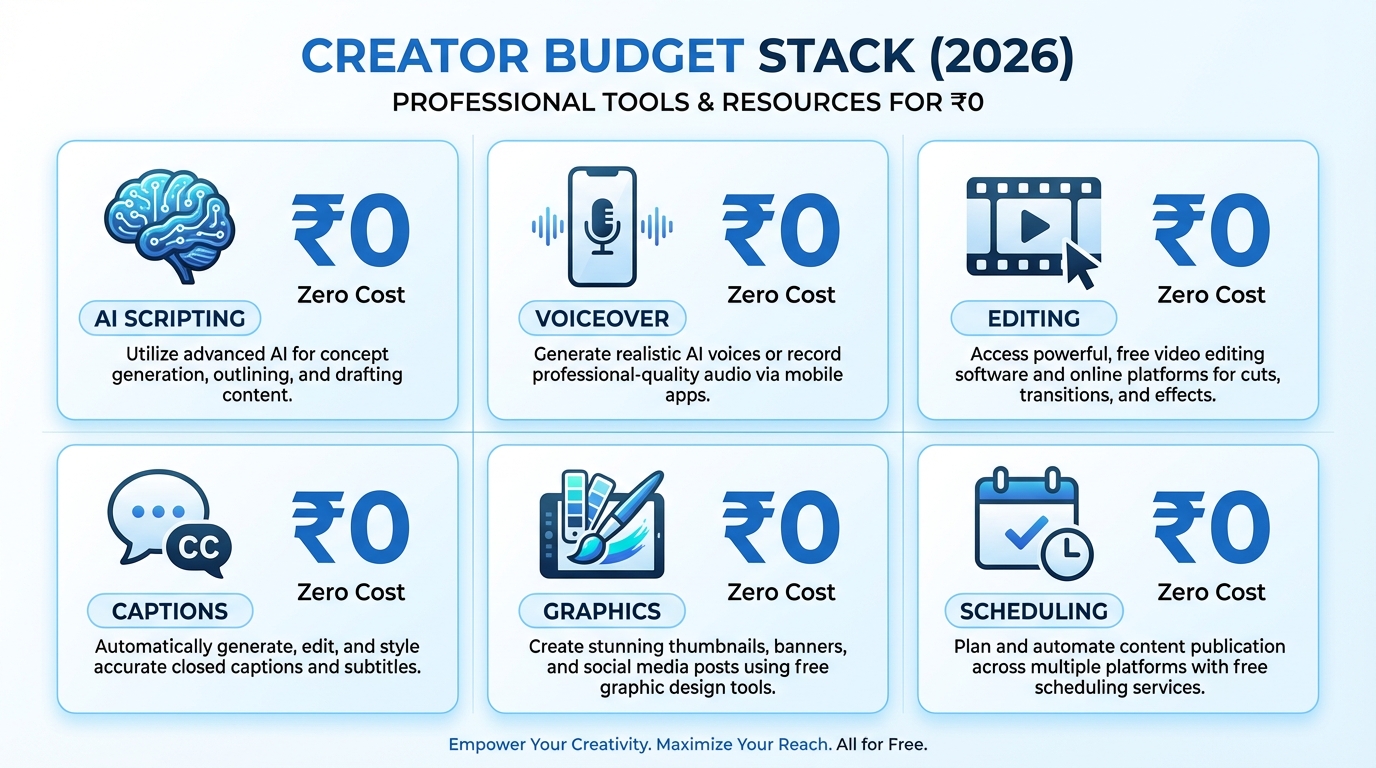 CREATOR BUDGET STACK (2026)
PROFESSIONAL TOOLS & RESOURCES FOR ₹0

₹0
Zero Cost
AI SCRIPTING
Utilize advanced AI for concept generation, outlining, and drafting content.

₹0
Zero Cost
VOICEOVER
Generate realistic AI voices or record professional-quality audio via mobile apps.

₹0
Zero Cost
EDITING
Access powerful, free video editing software and online platforms for cuts, transitions, and effects.

CC
₹0
Zero Cost
CAPTIONS
Automatically generate, edit, and style accurate closed captions and subtitles.

₹0
Zero Cost
GRAPHICS
Create stunning thumbnails, banners, and social media posts using free graphic design tools.

₹0
Zero Cost
SCHEDULING
Plan and automate content publication across multiple platforms with free scheduling services.

Empower Your Creativity. Maximize Your Reach. All for Free.